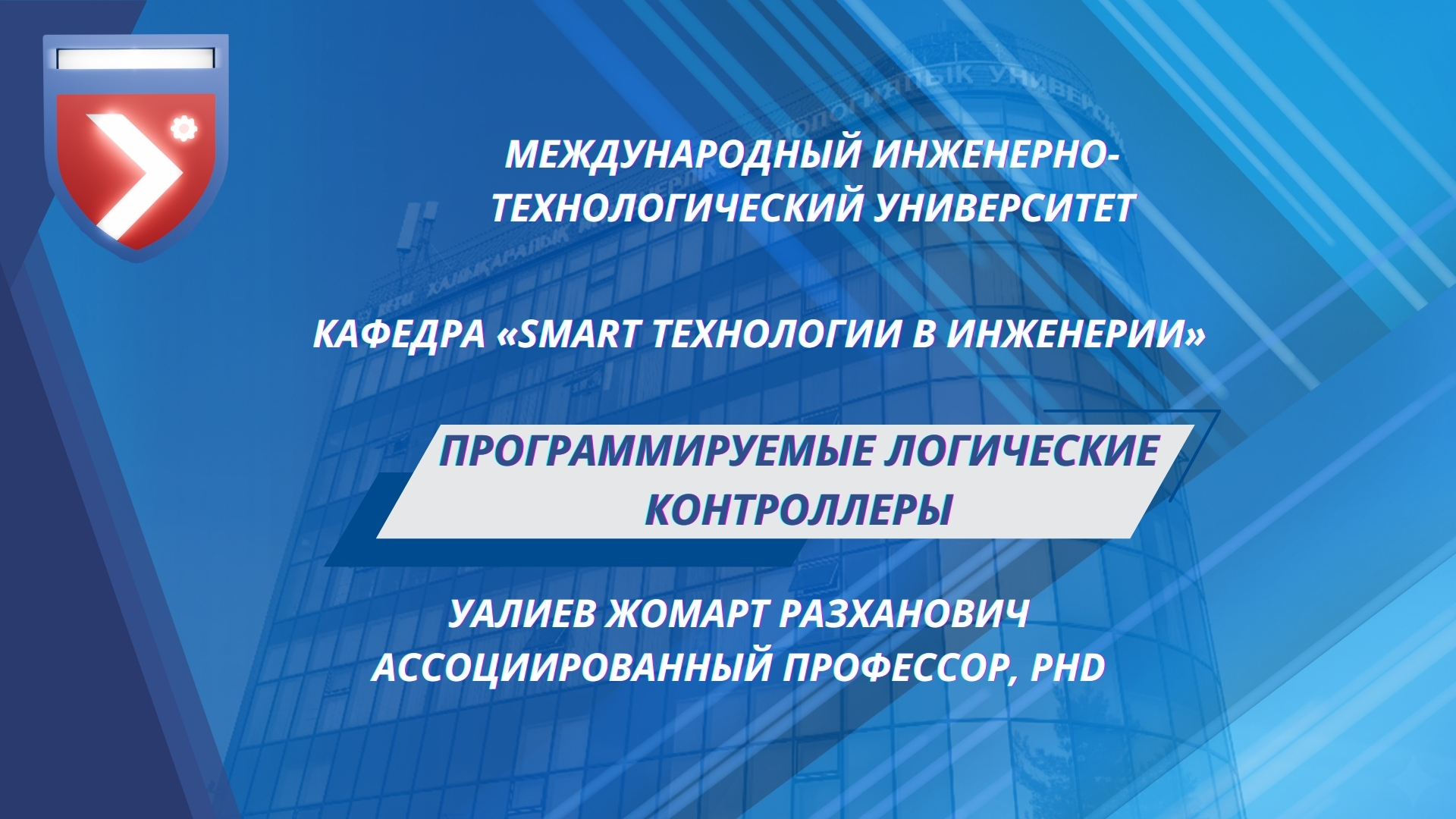 МЕЖДУНАРОДНЫЙ ИНЖЕНЕРНО-ТЕХНОЛОГИЧЕСКИЙ УНИВЕРСИТЕТ

КАФЕДРА «SMART ТЕХНОЛОГИИ В ИНЖЕНЕРИИ»

ПРОГРАММИРУЕМЫЕ ЛОГИЧЕСКИЕ КОНТРОЛЛЕРЫ

УАЛИЕВ ЖОМАРТ РАЗХАНОВИЧ
АССОЦИИРОВАННЫЙ ПРОФЕССОР, PHD